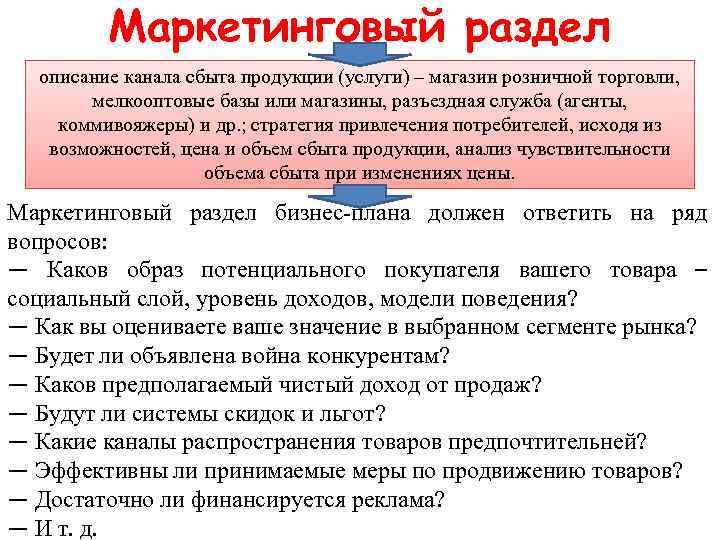 Маркетинговый раздел

описание канала сбыта продукции (услуги) – магазин розничной торговли, мелкооптовые базы или магазины, разъездная служба (агенты, коммивояжеры) и др.; стратегия привлечения потребителей, исходя из возможностей, цена и объем сбыта продукции, анализ чувствительности объема сбыта при изменениях цены.

Маркетинговый раздел бизнес-плана должен ответить на ряд вопросов:
— Каков образ потенциального покупателя вашего товара – социальный слой, уровень доходов, модели поведения?
— Как вы оцениваете ваше значение в выбранном сегменте рынка?
— Будет ли объявлена война конкурентам?
— Каков предполагаемый чистый доход от продаж?
— Будут ли системы скидок и льгот?
— Какие каналы распространения товаров предпочтительней?
— Эффективны ли принимаемые меры по продвижению товаров?
— Достаточно ли финансируется реклама?
— И т. д.